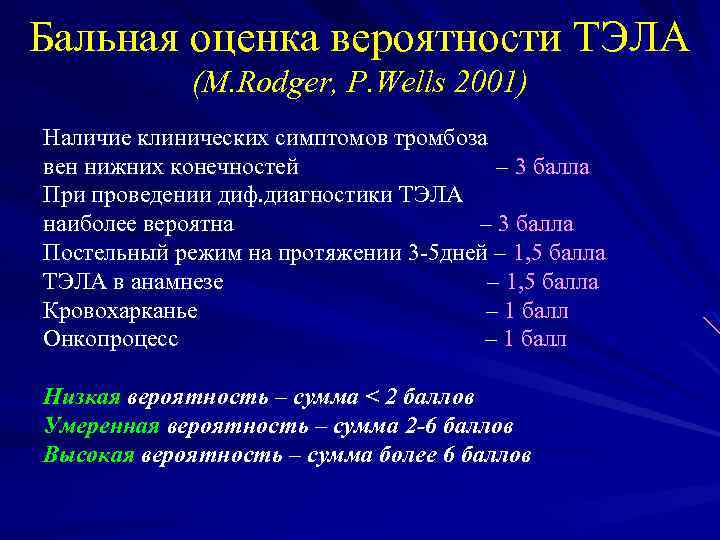 Бальная оценка вероятности ТЭЛА
(M.Rodger, P.Wells 2001)

Наличие клинических симптомов тромбоза вен нижних конечностей – 3 балла
При проведении диф.диагностики ТЭЛА наиболее вероятна – 3 балла
Постельный режим на протяжении 3-5дней – 1,5 балла
ТЭЛА в анамнезе – 1,5 балла
Кровохарканье – 1 балл
Онкопроцесс – 1 балл

Низкая вероятность – сумма < 2 баллов
Умеренная вероятность – сумма 2-6 баллов
Высокая вероятность – сумма более 6 баллов